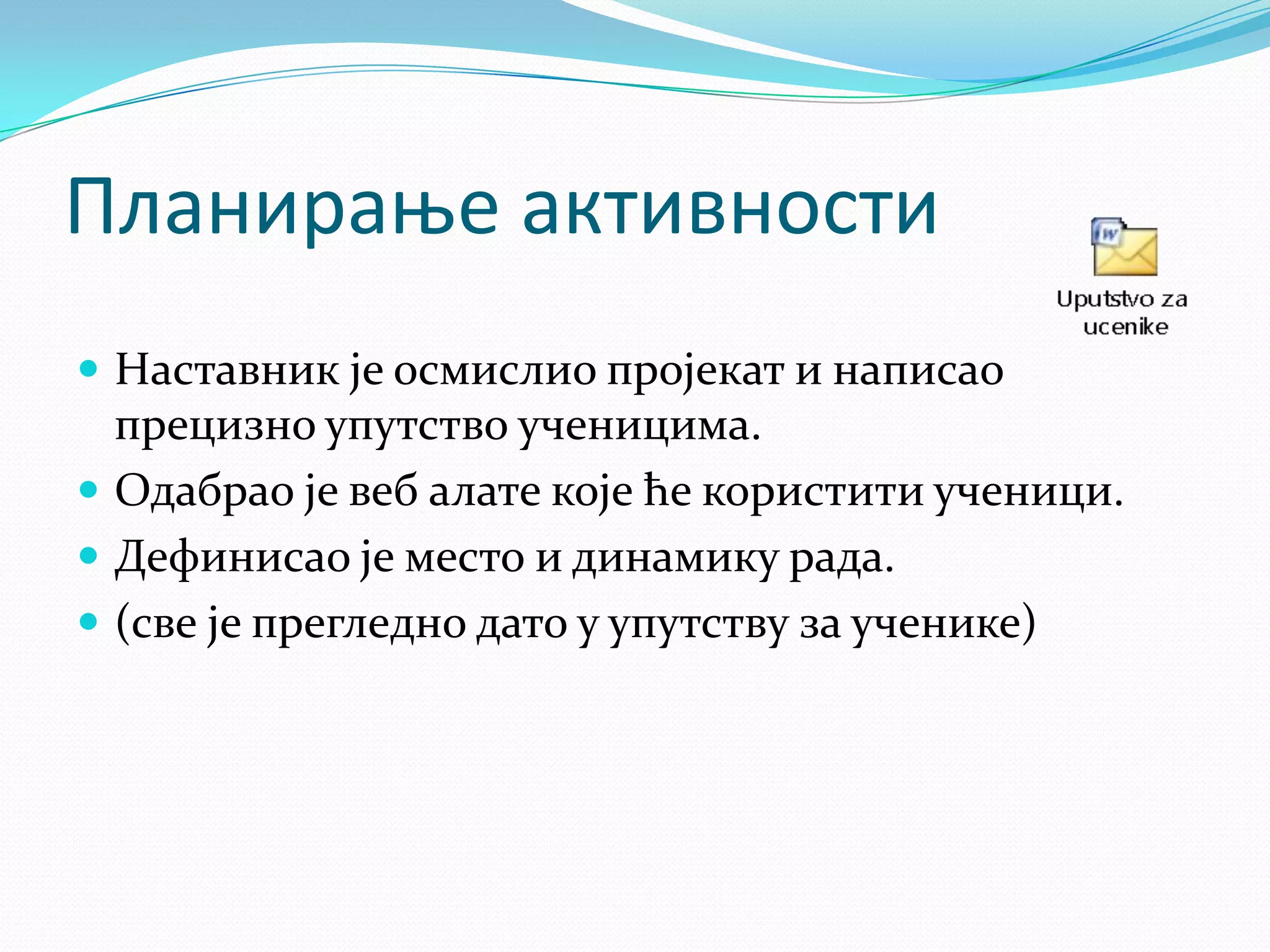 Планирање активности

Uputstvo za ucenike

- Наставник је осмислио пројекат и написао прецизно упутство ученицима.
- Одабрао је веб алате које ће користити ученици.
- Дефинисао је место и динамику рада.
- (све је прегледно дато у упутству за ученике)